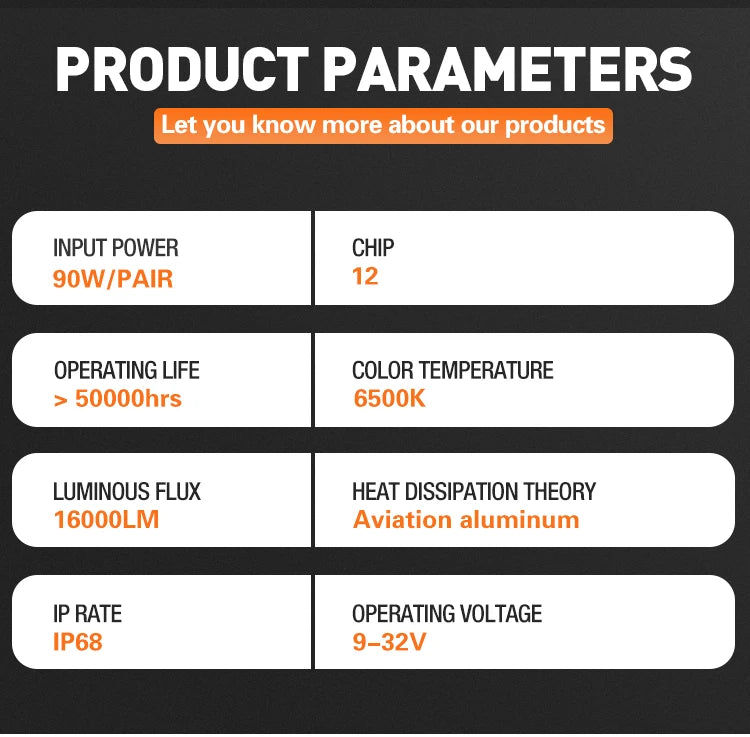 PRODUCT PARAMETERS

Let you know more about our products

INPUT POWER
90W/PAIR

CHIP
12

OPERATING LIFE
> 50000hrs

COLOR TEMPERATURE
6500K

LUMINOUS FLUX
16000LM

HEAT DISSIPATION THEORY
Aviation aluminum

IP RATE
IP68

OPERATING VOLTAGE
9–32V